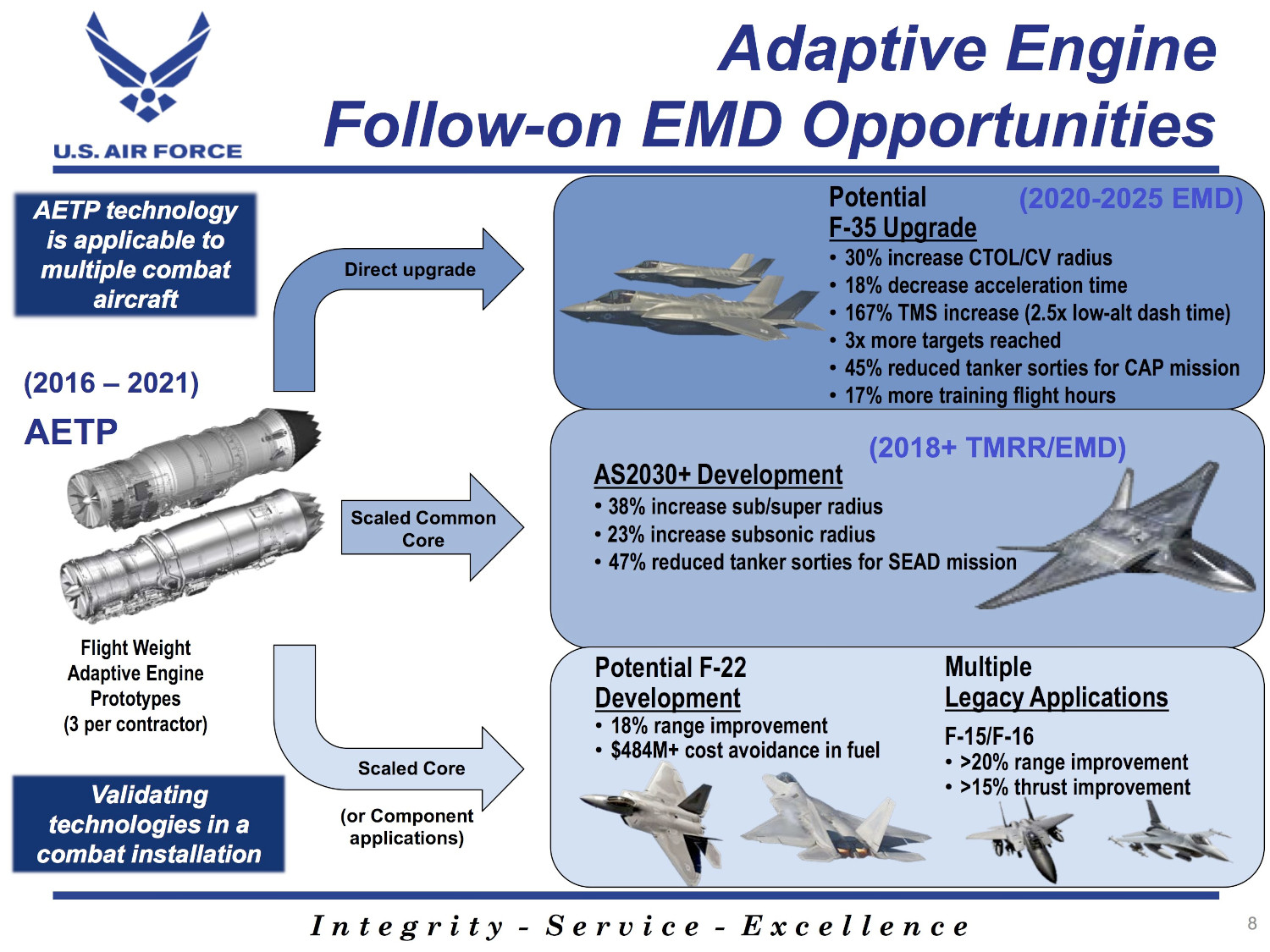 U.S. AIR FORCE

Adaptive Engine Follow-on EMD Opportunities

AETP technology is applicable to multiple combat aircraft

(2016 – 2021)

AETP

Flight Weight Adaptive Engine Prototypes (3 per contractor)

Validating technologies in a combat installation

Direct upgrade

Scaled Common Core

Scaled Core

(or Component applications)

Potential F-35 Upgrade

(2020-2025 EMD)

• 30% increase CTOL/CV radius
• 18% decrease acceleration time
• 167% TMS increase (2.5x low-alt dash time)
• 3x more targets reached
• 45% reduced tanker sorties for CAP mission
• 17% more training flight hours

(2018+ TMRR/EMD)

AS2030+ Development

• 38% increase sub/super radius
• 23% increase subsonic radius
• 47% reduced tanker sorties for SEAD mission

Potential F-22 Development

• 18% range improvement
• $484M+ cost avoidance in fuel

Multiple Legacy Applications

F-15/F-16

• >20% range improvement
• >15% thrust improvement

Integrity - Service - Excellence

8